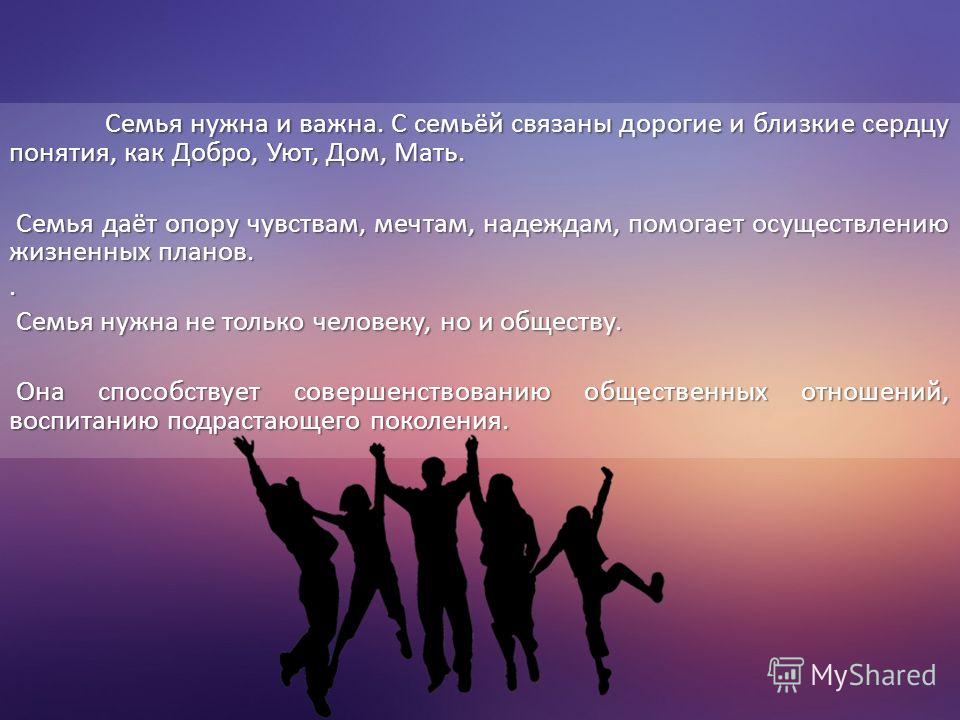 Семья нужна и важна. С семьёй связаны дорогие и близкие сердцу понятия, как Добро, Уют, Дом, Мать.

Семья даёт опору чувствам, мечтам, надеждам, помогает осуществлению жизненных планов.

.

Семья нужна не только человеку, но и обществу.

Она способствует совершенствованию общественных отношений, воспитанию подрастающего поколения.

MyShared